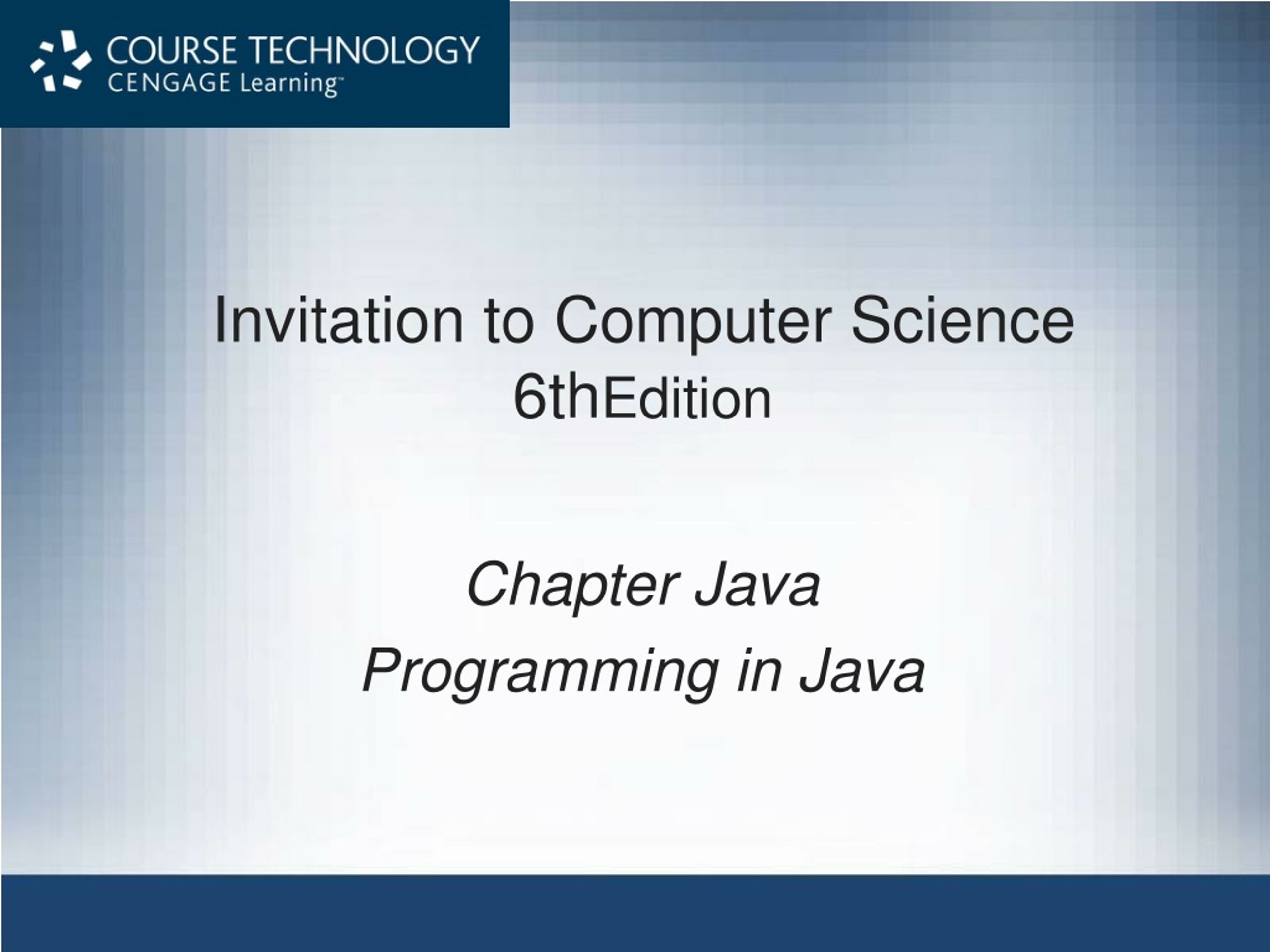 COURSE TECHNOLOGY
CENGAGE Learning™

Invitation to Computer Science
6thEdition

Chapter Java
Programming in Java